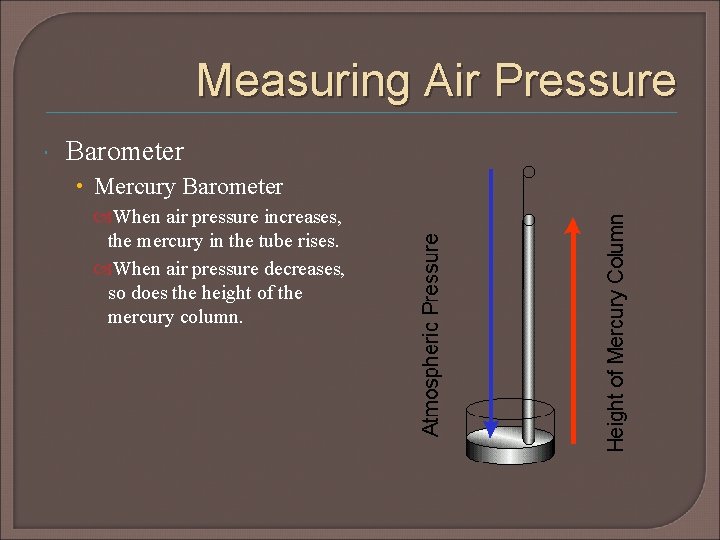 Measuring Air Pressure

Barometer

Mercury Barometer

When air pressure increases, the mercury in the tube rises.

When air pressure decreases, so does the height of the mercury column.

Atmospheric Pressure

Height of Mercury Column